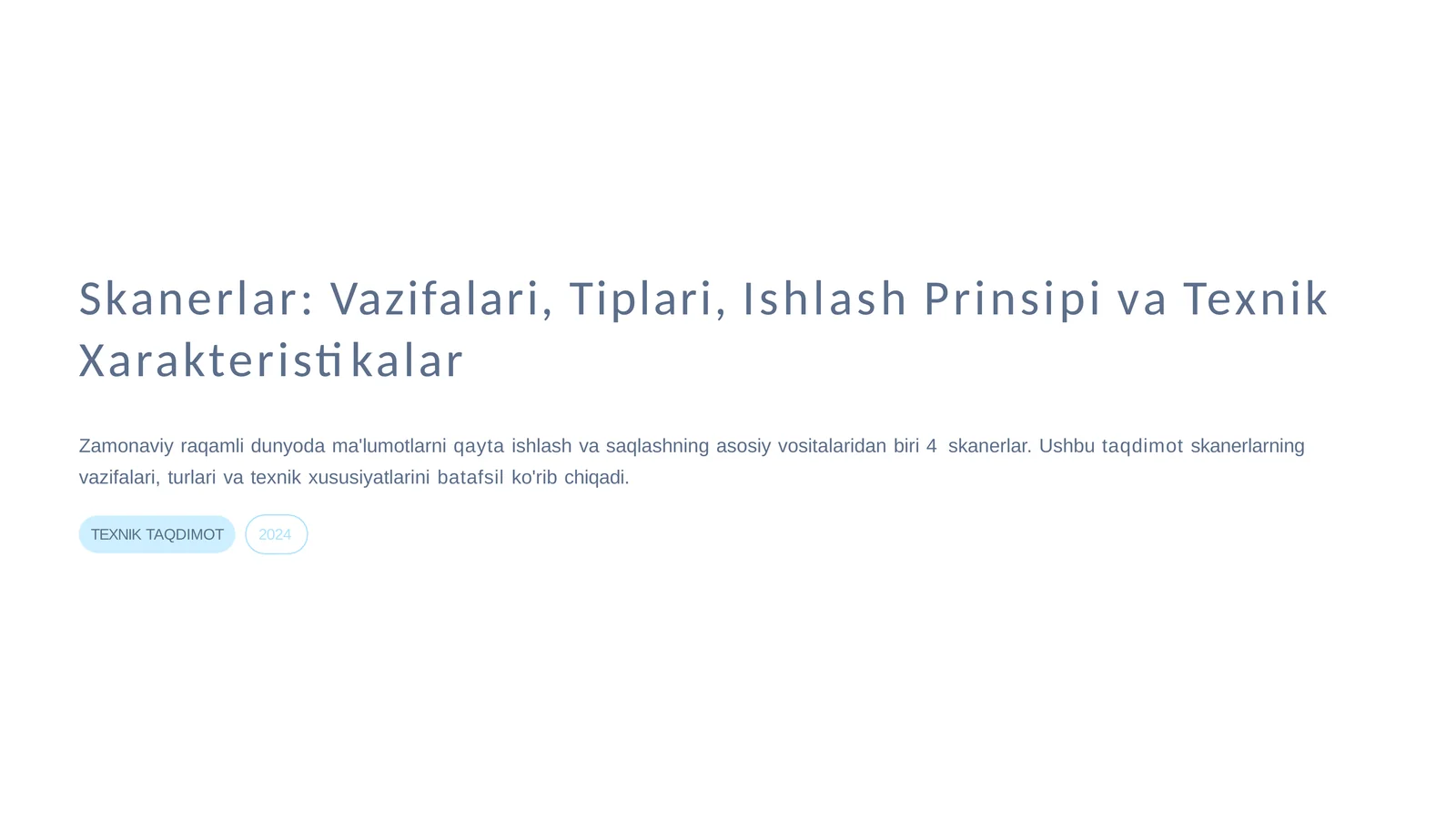 Skanerlar: Vazifalari, Tiplari, Ishlash Prinsipi va Texnik Xarakteristikalar

Zamonaviy raqamli dunyoda ma'lumotlarni qayta ishlash va saqlashning asosiy vositalaridan biri 4 skanerlar. Ushbu taqdimot skanerlarning vazifalari, turlari va texnik xususiyatlarini batafsil ko'rib chiqadi.

TEXNIK TAQDIMOT

2024